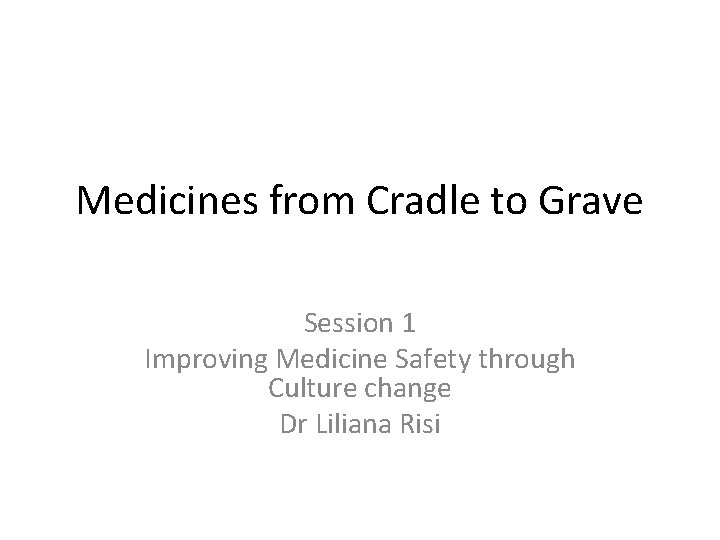 Medicines from Cradle to Grave

Session 1
Improving Medicine Safety through Culture change
Dr Liliana Risi